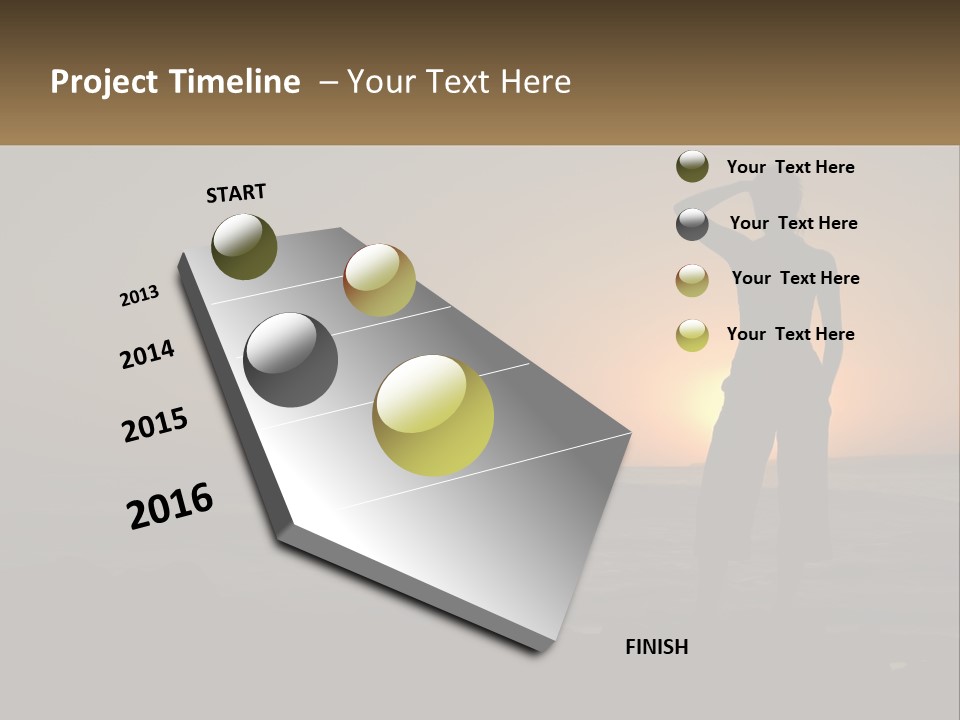 Project Timeline – Your Text Here

START

2013

2014

2015

2016

FINISH

Your Text Here

Your Text Here

Your Text Here

Your Text Here